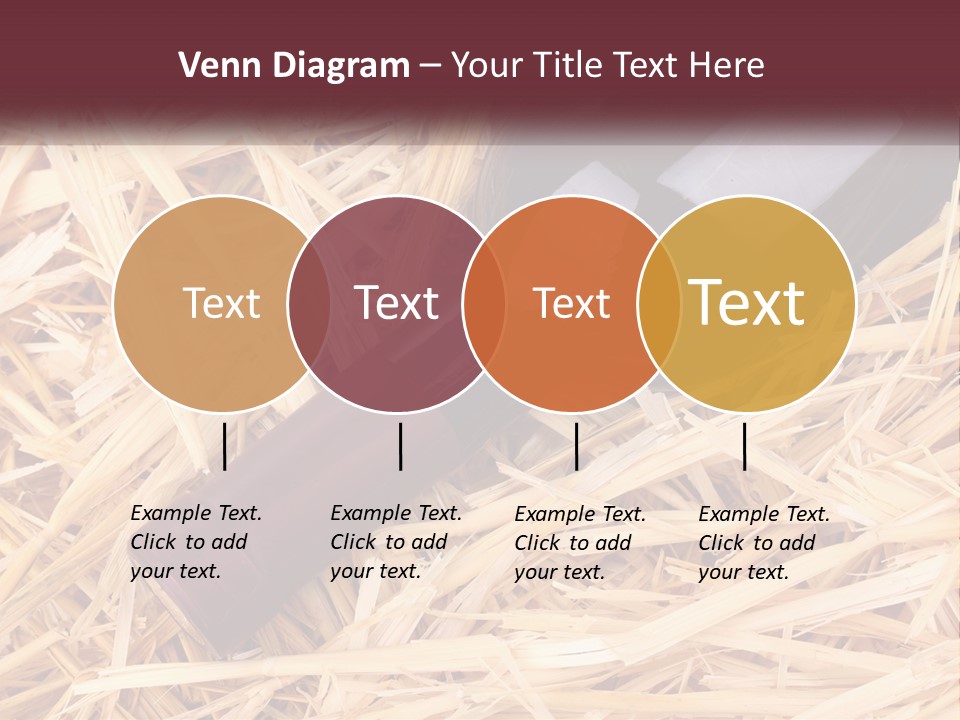 Venn Diagram – Your Title Text Here

Text

Text

Text

Text

Example Text. Click to add your text.

Example Text. Click to add your text.

Example Text. Click to add your text.

Example Text. Click to add your text.